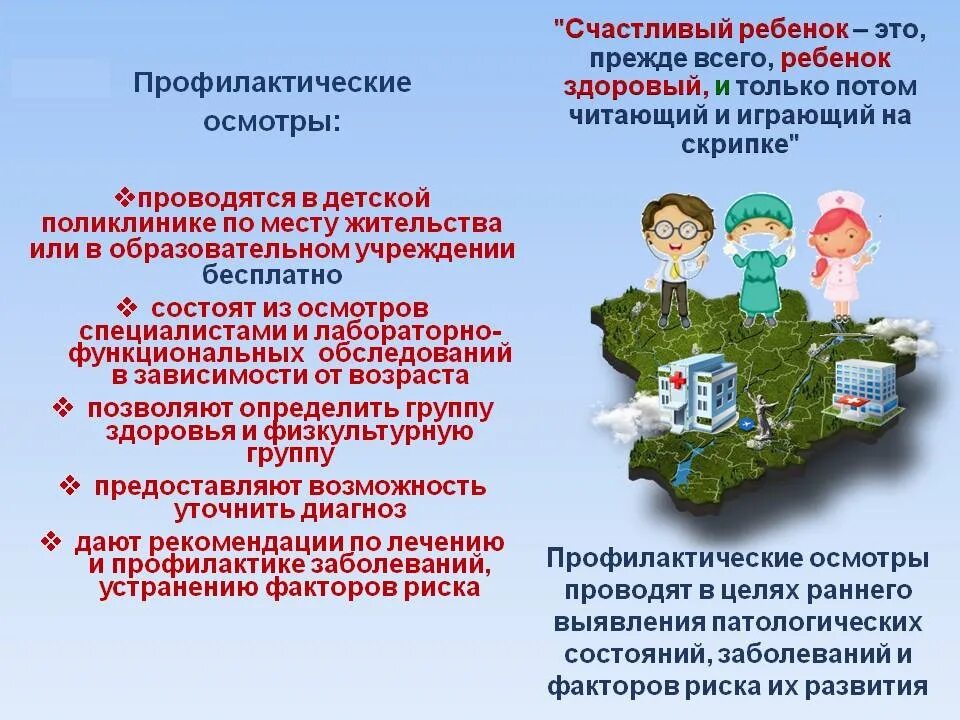 Профилактические осмотры:

❖проводятся в детской поликлинике по месту жительства или в образовательном учреждении бесплатно

❖ состоят из осмотров специалистами и лабораторно-функциональных обследований в зависимости от возраста

❖ позволяют определить группу здоровья и физкультурную группу

❖ предоставляют возможность уточнить диагноз

❖ дают рекомендации по лечению и профилактике заболеваний, устранению факторов риска

"Счастливый ребенок – это, прежде всего, ребенок здоровый, и только потом читающий и играющий на скрипке"

Профилактические осмотры проводят в целях раннего выявления патологических состояний, заболеваний и факторов риска их развития